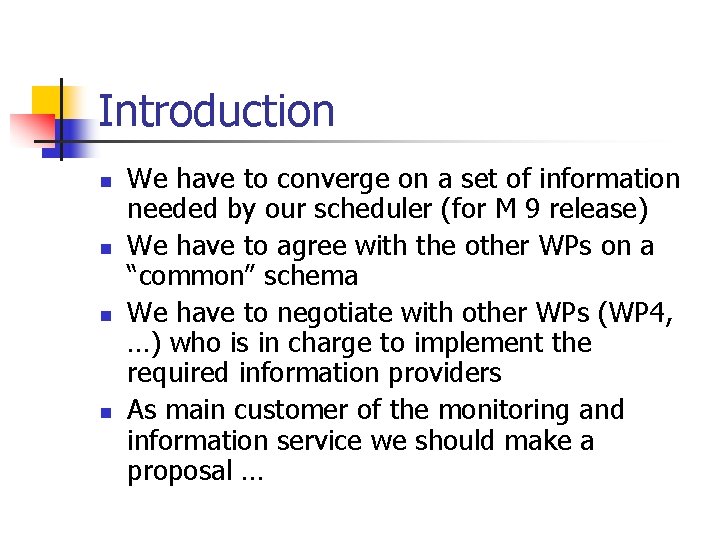 Introduction

- We have to converge on a set of information needed by our scheduler (for M 9 release)
- We have to agree with the other WPs on a “common” schema
- We have to negotiate with other WPs (WP4, …) who is in charge to implement the required information providers
- As main customer of the monitoring and information service we should make a proposal …